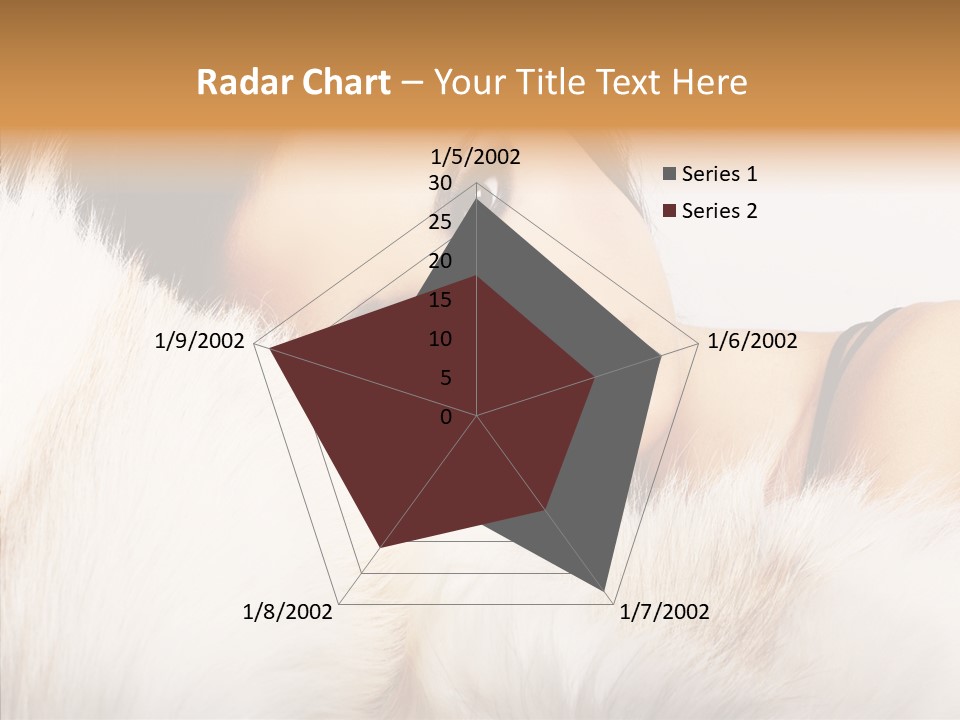 Radar Chart – Your Title Text Here

1/5/2002
30
25
20
15
10
5
0
1/6/2002
1/7/2002
1/8/2002
1/9/2002

Series 1
Series 2